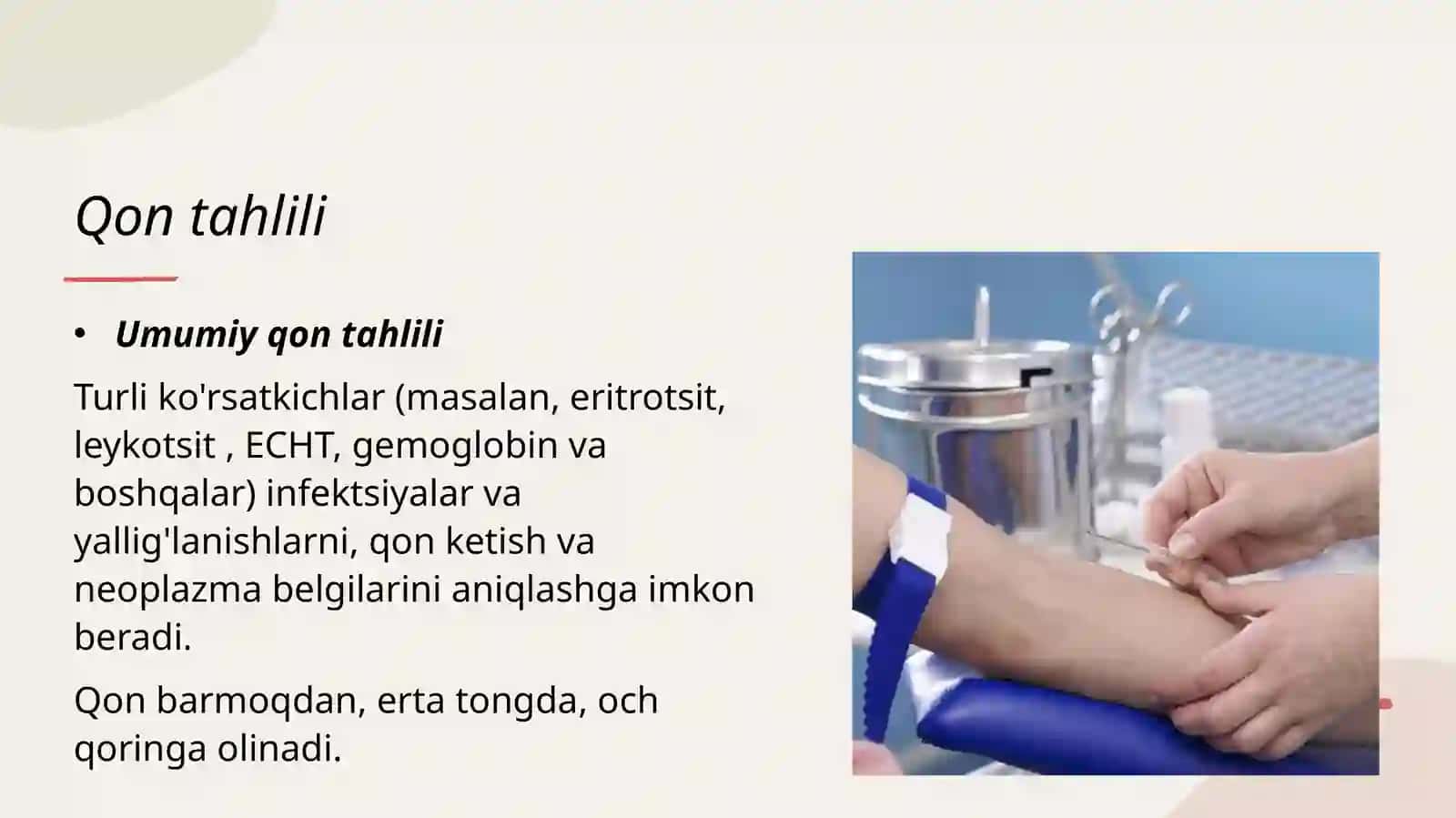 Qon tahlili

• Umumiy qon tahlili

Turli ko'rsatkichlar (masalan, eritrotsit, leykotsit , ECHT, gemoglobin va boshqalar) infektsiyalar va yallig'lanishlarni, qon ketish va neoplazma belgilarini aniqlashga imkon beradi.

Qon barmoqdan, erta tongda, och qoringa olinadi.